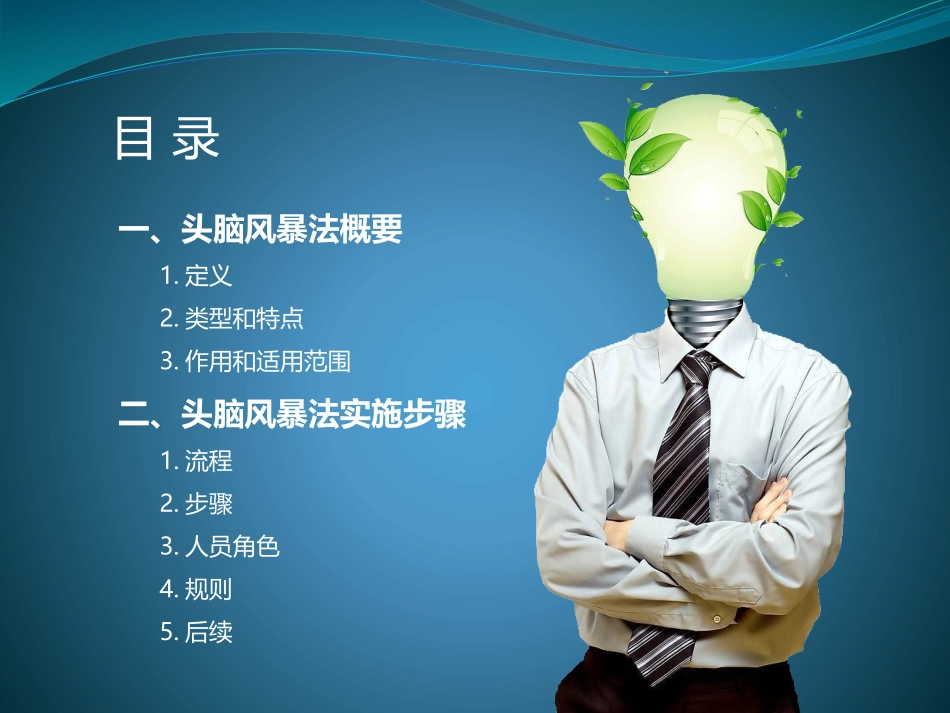 目 录

一、头脑风暴法概要

1. 定义

2. 类型和特点

3. 作用和适用范围

二、头脑风暴法实施步骤

1. 流程

2. 步骤

3. 人员角色

4. 规则

5. 后续